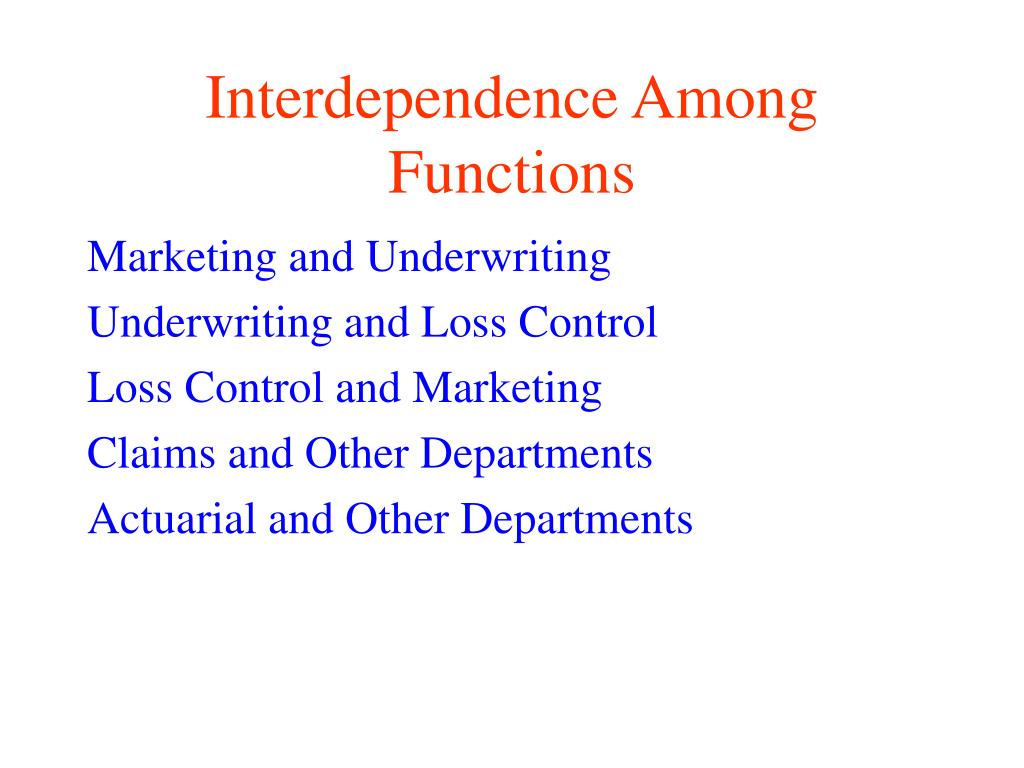 Interdependence Among Functions

Marketing and Underwriting

Underwriting and Loss Control

Loss Control and Marketing

Claims and Other Departments

Actuarial and Other Departments